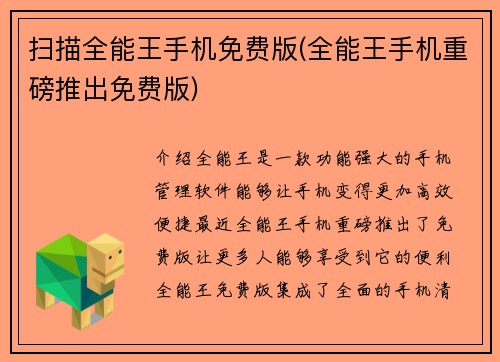 扫描全能王手机免费版(全能王手机重磅推出免费版)

介绍全能王是一款功能强大的手机管理软件能够让手机变得更加高效便捷最近全能王手机重磅推出了免费版让更多人能够享受到它的便利全能王免费版集成了全面的手机清